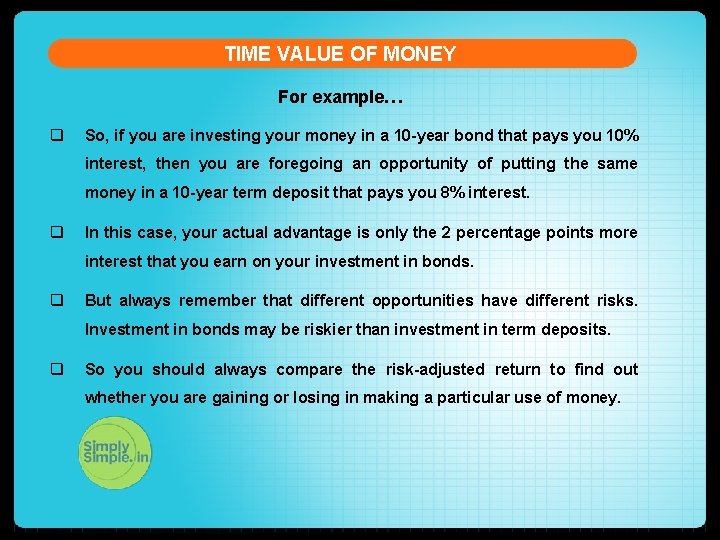 TIME VALUE OF MONEY

For example…

❑ So, if you are investing your money in a 10-year bond that pays you 10% interest, then you are foregoing an opportunity of putting the same money in a 10-year term deposit that pays you 8% interest.

❑ In this case, your actual advantage is only the 2 percentage points more interest that you earn on your investment in bonds.

❑ But always remember that different opportunities have different risks. Investment in bonds may be riskier than investment in term deposits.

❑ So you should always compare the risk-adjusted return to find out whether you are gaining or losing in making a particular use of money.

Simply Simple.in